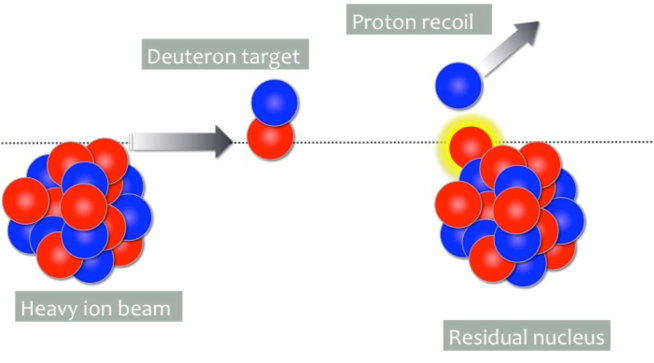 Proton recoil

Deuteron target

Heavy ion beam

Residual nucleus